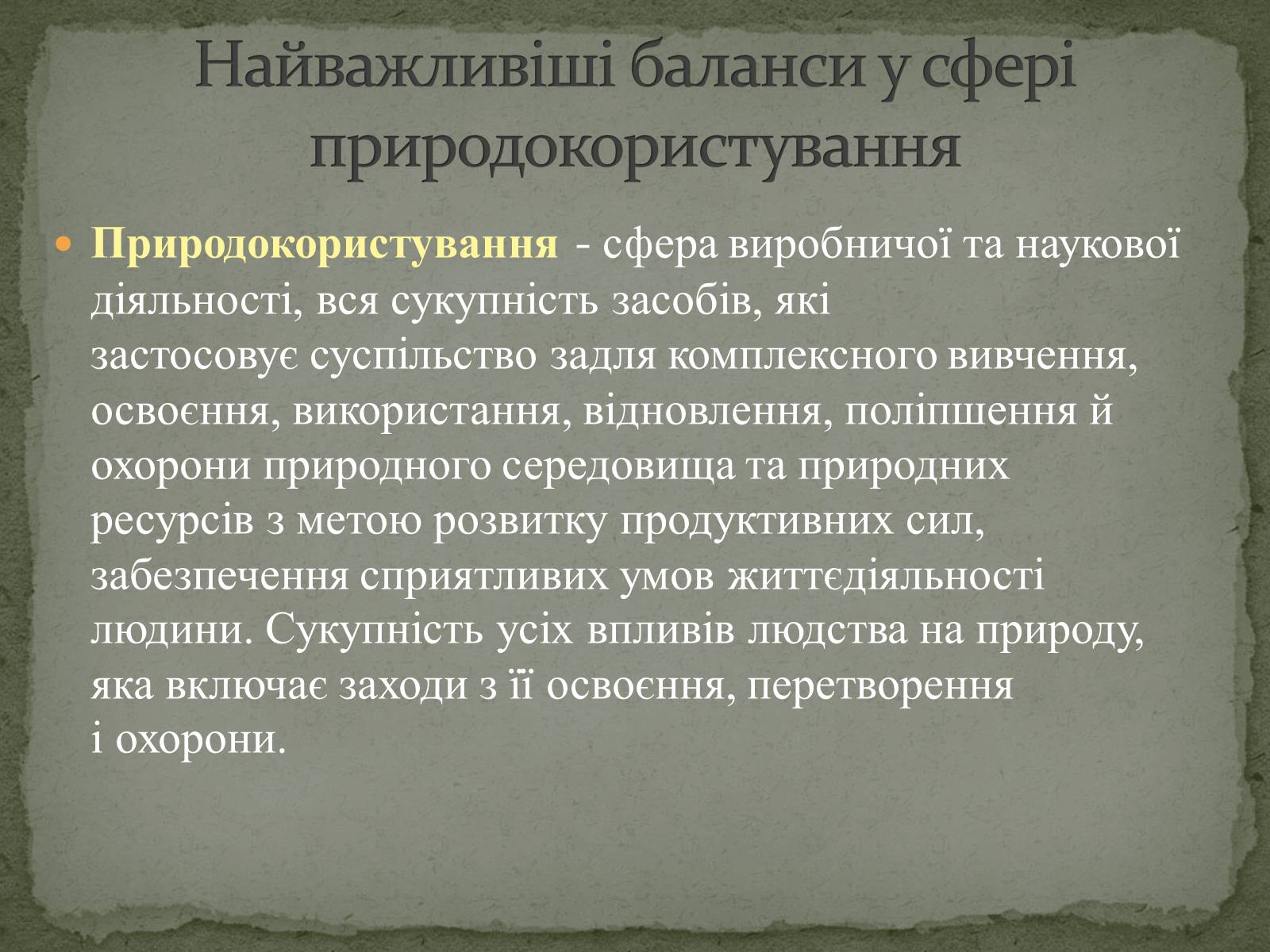 Найважливіші баланси у сфері природокористування

Природокористування - сфера виробничої та наукової діяльності, вся сукупність засобів, які застосовує суспільство задля комплексного вивчення, освоєння, використання, відновлення, поліпшення й охорони природного середовища та природних ресурсів з метою розвитку продуктивних сил, забезпечення сприятливих умов життєдіяльності людини. Сукупність усіх впливів людства на природу, яка включає заходи з її освоєння, перетворення і охорони.